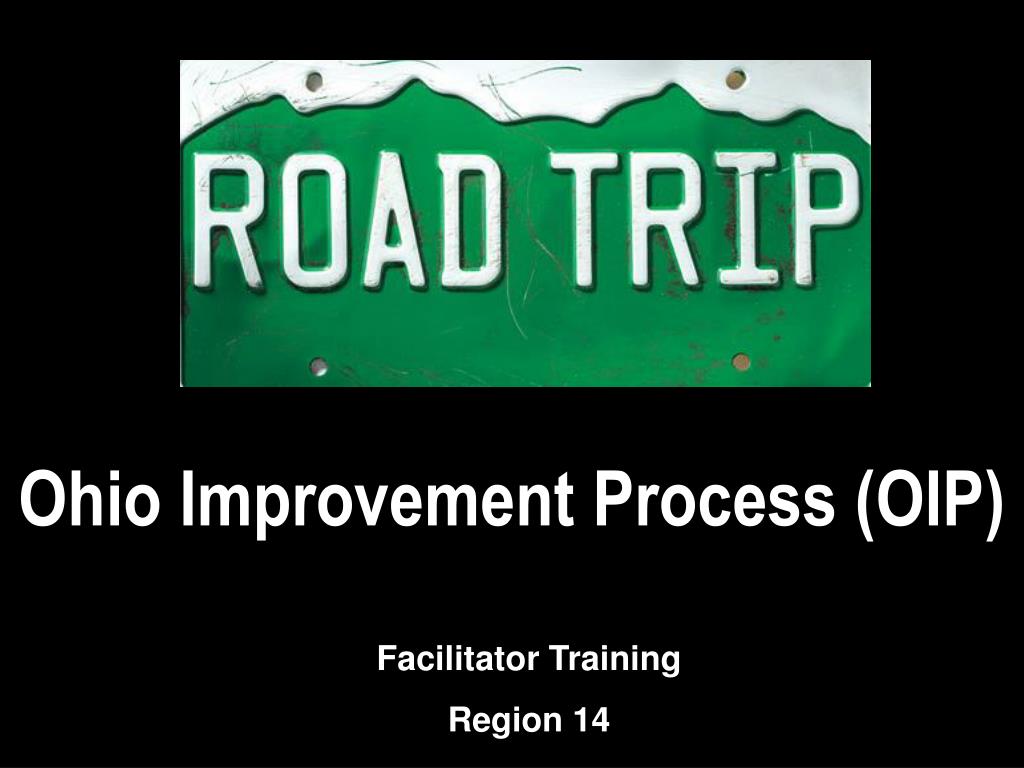 ROAD TRIP

Ohio Improvement Process (OIP)

Facilitator Training

Region 14